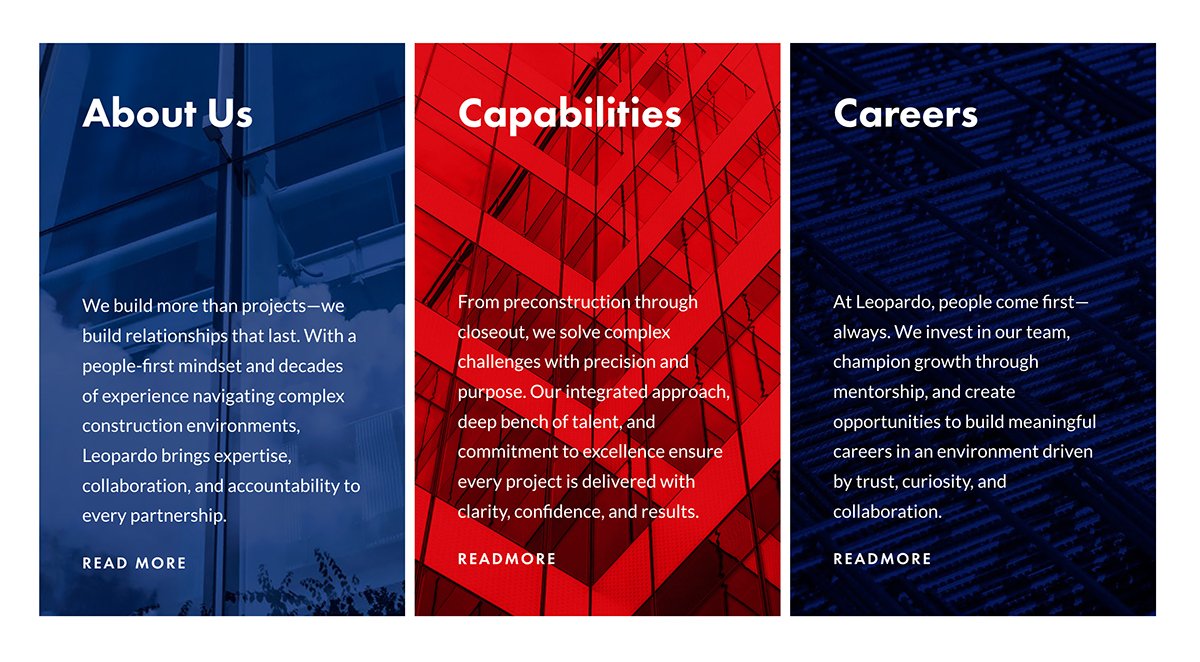 About Us

We build more than projects—we build relationships that last. With a people-first mindset and decades of experience navigating complex construction environments, Leopardo brings expertise, collaboration, and accountability to every partnership.

READ MORE

Capabilities

From preconstruction through closeout, we solve complex challenges with precision and purpose. Our integrated approach, deep bench of talent, and commitment to excellence ensure every project is delivered with clarity, confidence, and results.

READMORE

Careers

At Leopardo, people come first—always. We invest in our team, champion growth through mentorship, and create opportunities to build meaningful careers in an environment driven by trust, curiosity, and collaboration.

READMORE